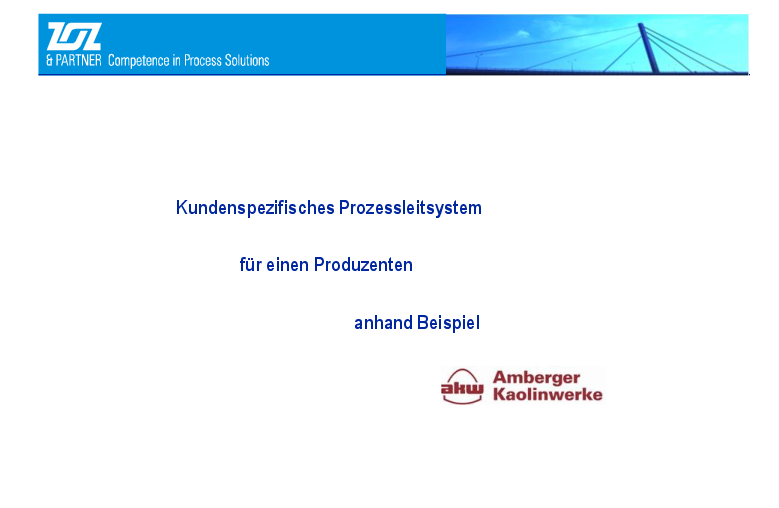 ZOZ
& PARTNER Competence in Process Solutions

Kundenspezifisches Prozessleitsystem

für einen Produzenten

anhand Beispiel

akw Amberger Kaolinwerke